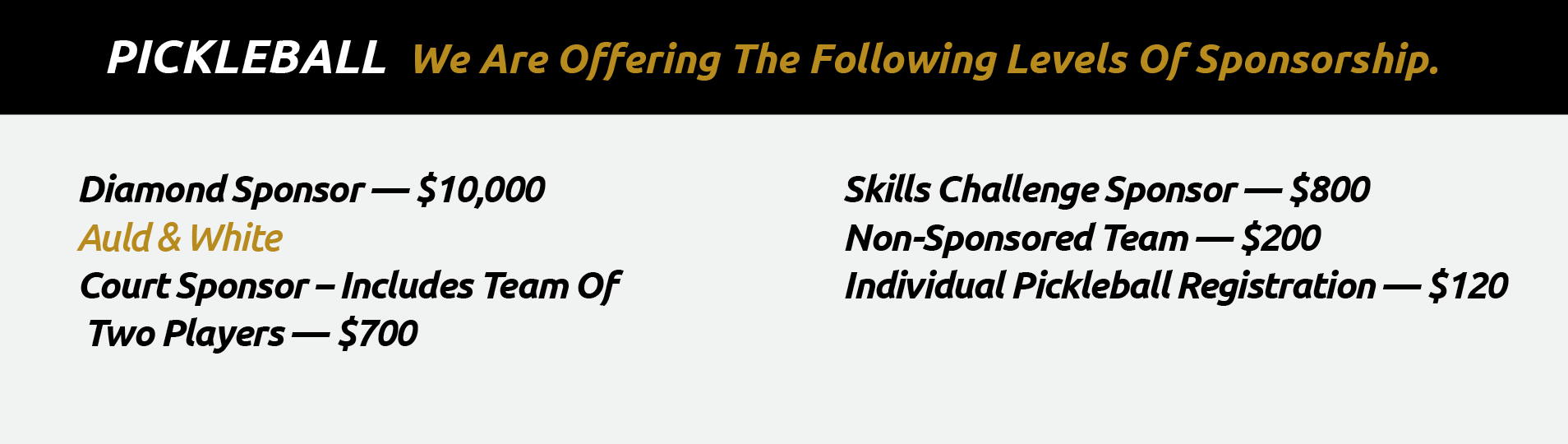 PICKLEBALL We Are Offering The Following Levels Of Sponsorship.

Diamond Sponsor — \$10,000
Auld & White
Court Sponsor – Includes Team Of Two Players — \$700

Skills Challenge Sponsor — \$800
Non-Sponsored Team — \$200
Individual Pickleball Registration — \$120